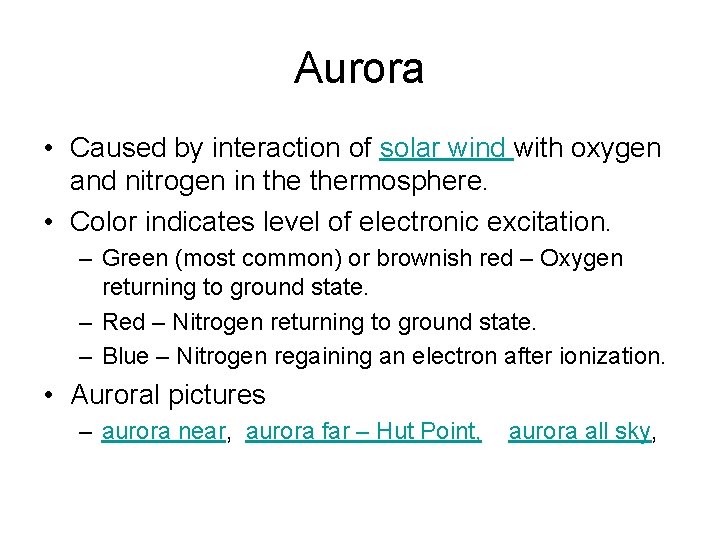 Aurora

• Caused by interaction of solar wind with oxygen and nitrogen in the thermosphere.

• Color indicates level of electronic excitation.

– Green (most common) or brownish red – Oxygen returning to ground state.

– Red – Nitrogen returning to ground state.

– Blue – Nitrogen regaining an electron after ionization.

• Auroral pictures

– aurora near, aurora far – Hut Point, aurora all sky,